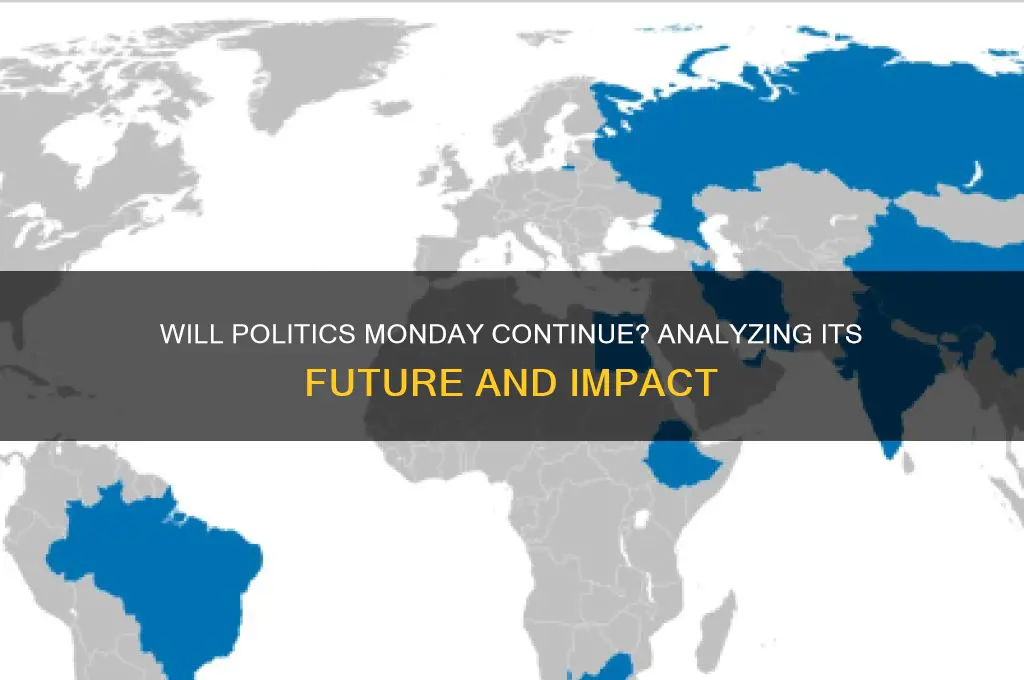 WILL POLITICS MONDAY CONTINUE? ANALYZING ITS FUTURE AND IMPACT